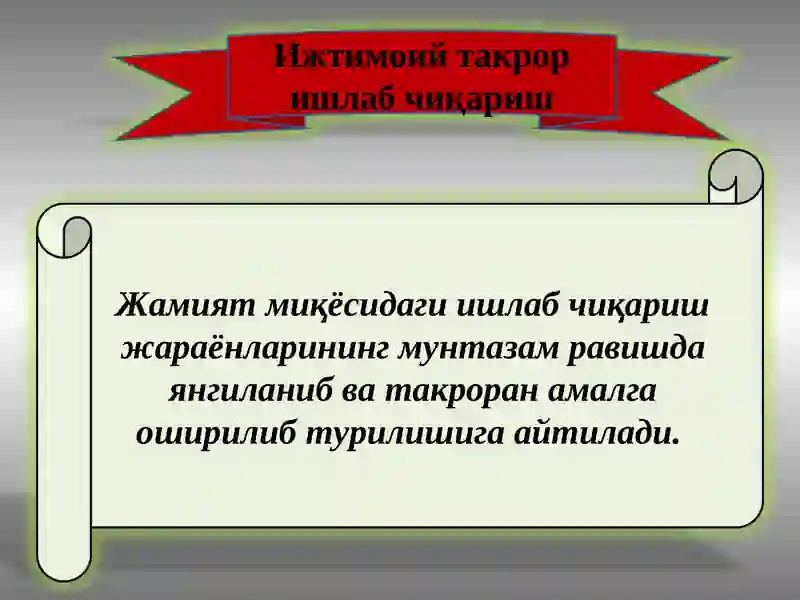 Ижтимоий такрор ишлаб чиқариш

Жамият миқёсидаги ишлаб чиқариш жараёнларининг мунтазам равишда янгиланиб ва такроран амалга оширилиб турилишига айтилади.